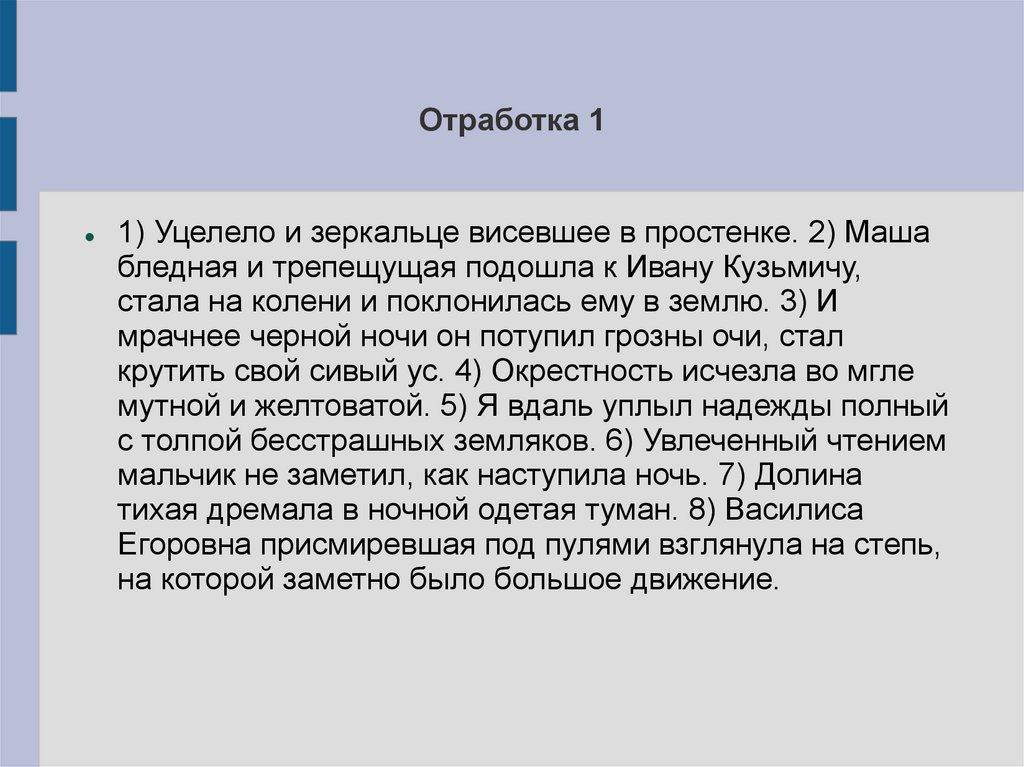 Отработка 1

1) Уцелело и зеркальце висевшее в простенке. 2) Маша бледная и трепещущая подошла к Ивану Кузьмичу, стала на колени и поклонилась ему в землю. 3) И мрачнее черной ночи он потупил грозны очи, стал крутить свой сивый ус. 4) Окрестность исчезла во мгле мутной и желтоватой. 5) Я вдаль уплыл надежды полный с толпой бесстрашных земляков. 6) Увлеченный чтением мальчик не заметил, как наступила ночь. 7) Долина тихая дремала в ночной одетая туман. 8) Василиса Егоровна присмиревшая под пулями взглянула на степь, на которой заметно было большое движение.